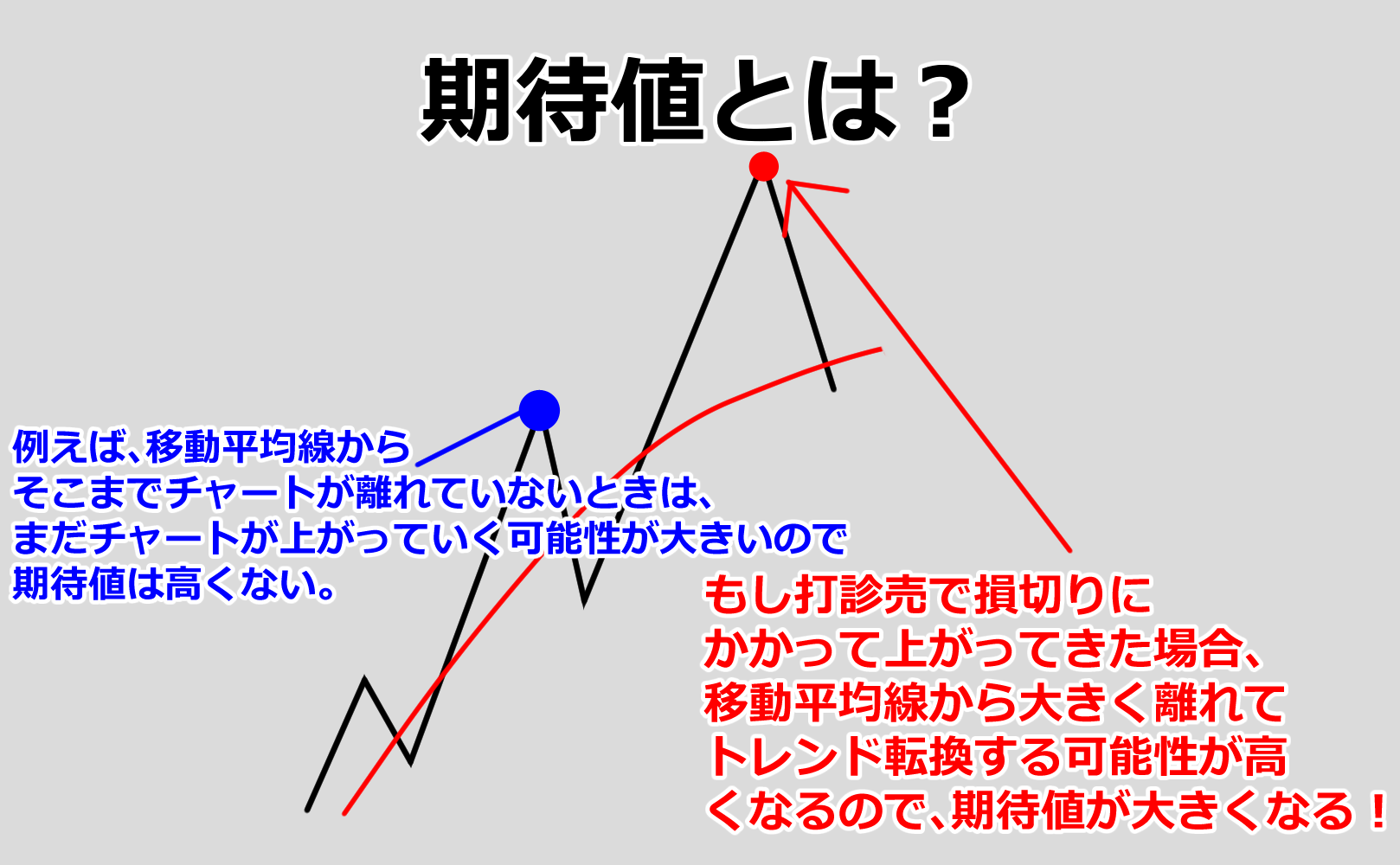 期待値とは？

例えば、移動平均線から
そこまでチャートが離れていないときは、
まだチャートが上がっていく可能性が大きいので
期待値は高くない。

もし打診売で損切りに
かかって上がってきた場合、
移動平均線から大きく離れて
トレンド転換する可能性が高
くなるので、期待値が大きくなる！